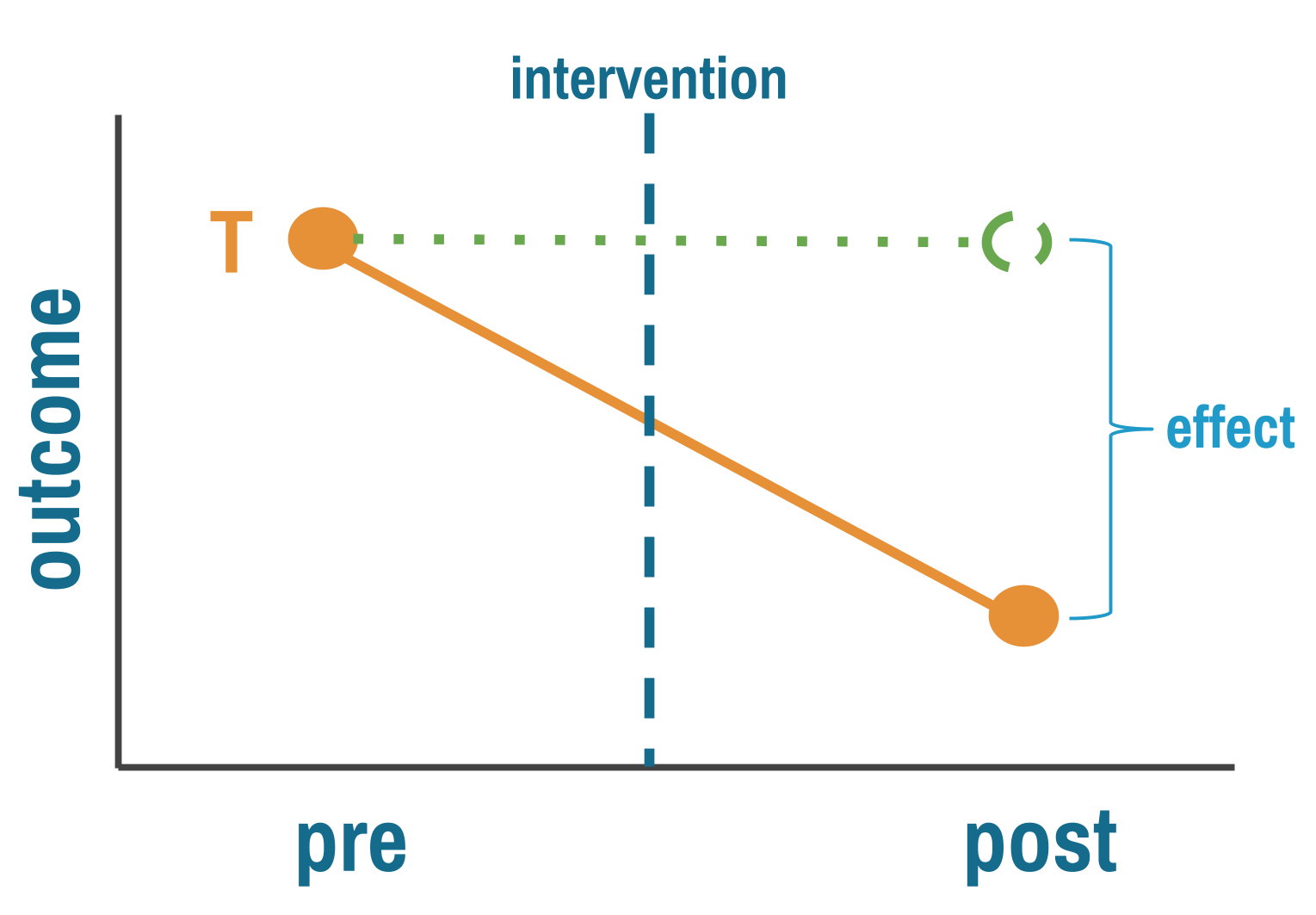 intervention
outcome
T
effect
pre
post